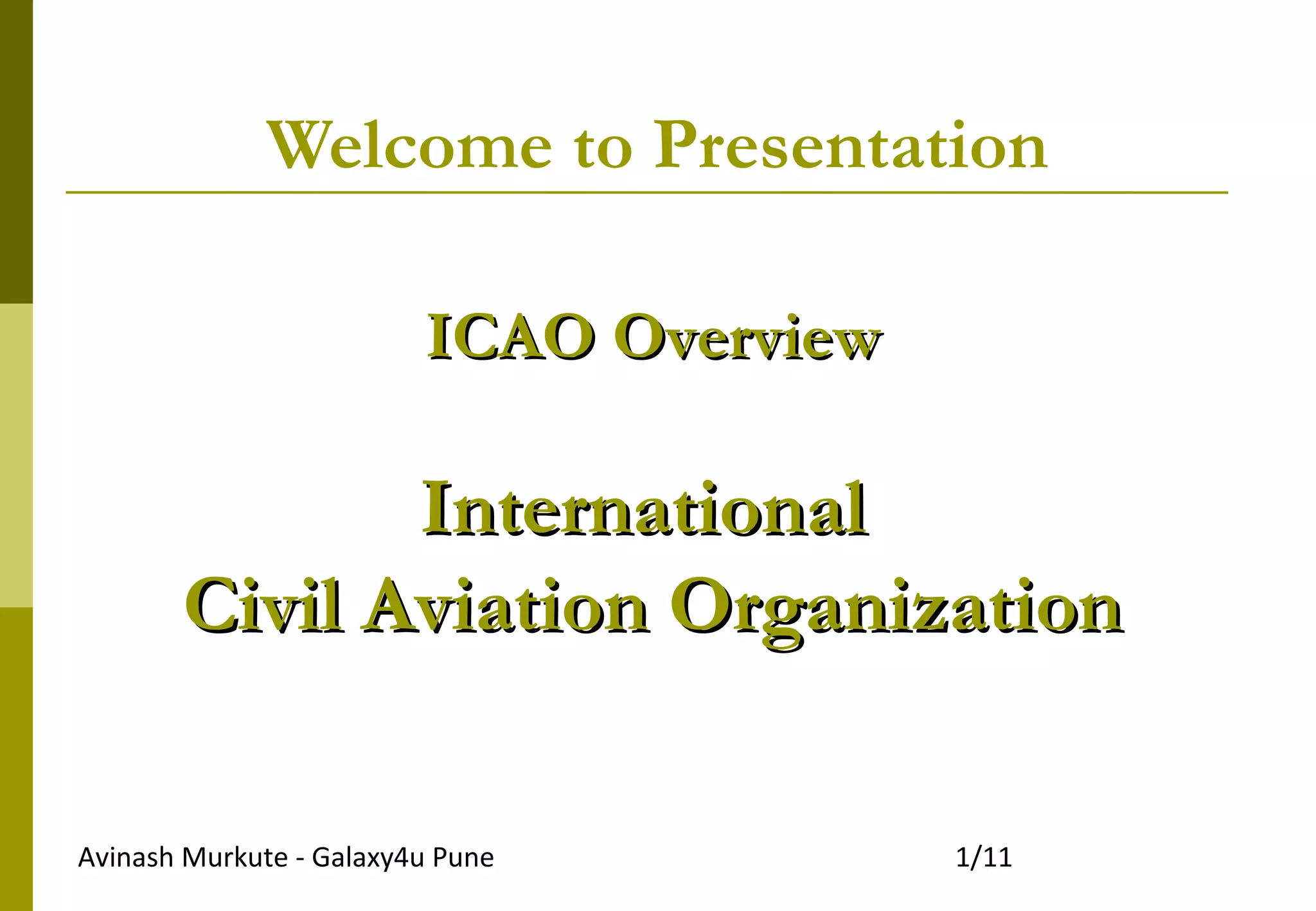 Welcome to Presentation

ICAO Overview

International
Civil Aviation Organization

Avinash Murkute - Galaxy4u Pune

1/11